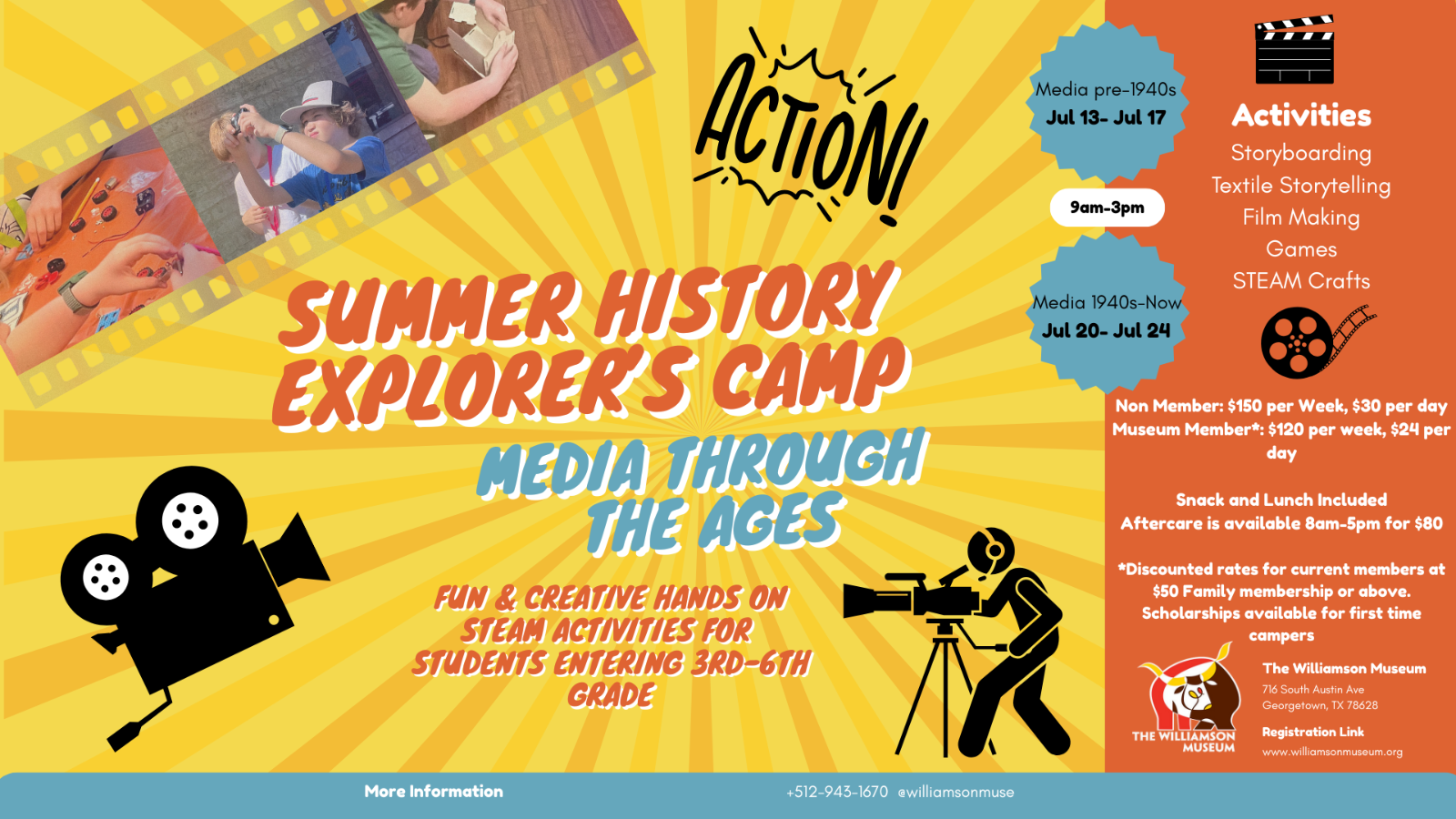 ACTION!

SUMMER HISTORY EXPLORER'S CAMP

MEDIA THROUGH THE AGES

FUN & CREATIVE HANDS ON STEAM ACTIVITIES FOR STUDENTS ENTERING 3RD-6TH GRADE

Media pre-1940s
Jul 13- Jul 17

9am-3pm

Media 1940s-Now
Jul 20- Jul 24

Activities
Storyboarding
Textile Storytelling
Film Making
Games
STEAM Crafts

Non Member: $150 per Week, $30 per day
Museum Member*: $120 per week, $24 per day

Snack and Lunch Included
Aftercare is available 8am-5pm for $80

*Discounted rates for current members at $50 Family membership or above.
Scholarships available for first time campers

THE WILLIAMSON MUSEUM

The Williamson Museum
716 South Austin Ave
Georgetown, TX 78628

Registration Link
www.williamsonmuseum.org

More Information
+512-943-1670 @williamsonmuse